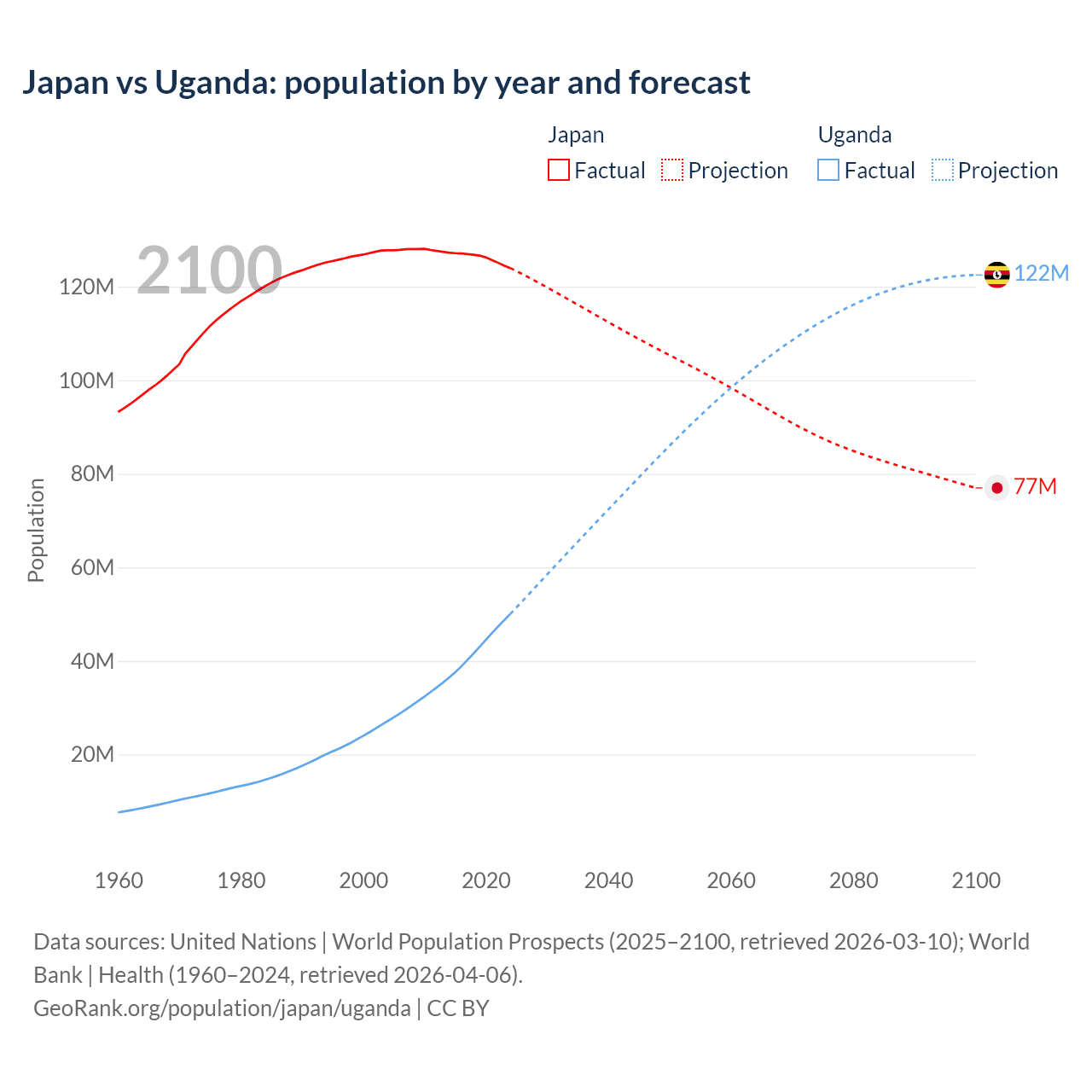 Japan vs Uganda: population by year and forecast

Japan
Factual
Projection

Uganda
Factual
Projection

2100

Population

120M
100M
80M
60M
40M
20M

122M
77M

1960
1980
2000
2020
2040
2060
2080
2100

Data sources: United Nations | World Population Prospects (2025–2100, retrieved 2026-03-10); World Bank | Health (1960–2024, retrieved 2026-04-06).
GeoRank.org/population/japan/uganda | CC BY